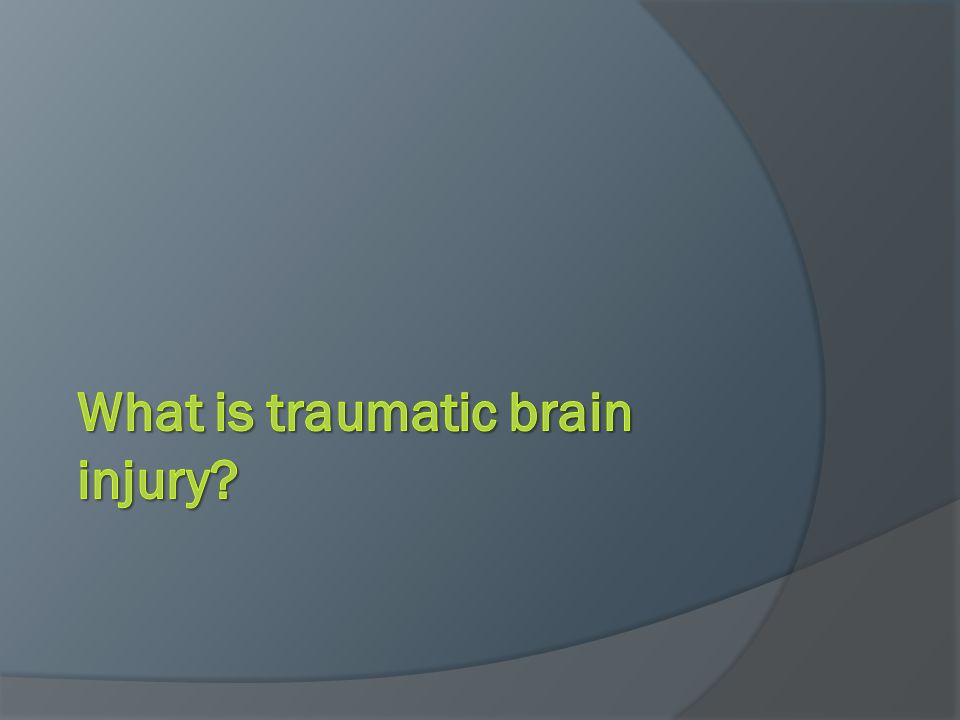 What is traumatic brain injury?